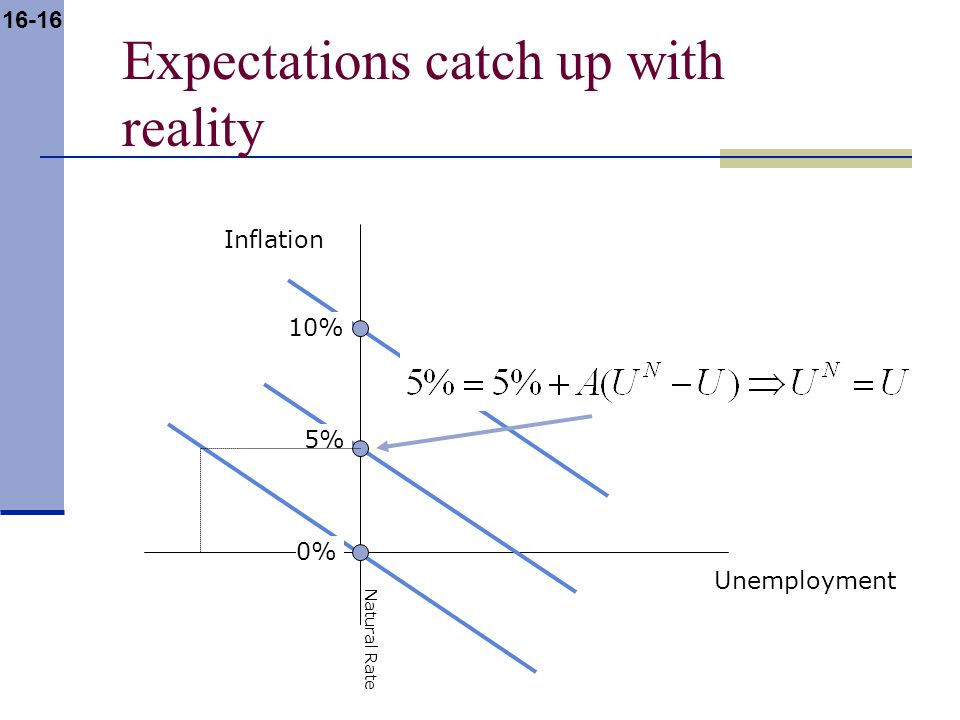 16-16

Expectations catch up with reality

Inflation

10%

$5\% = 5\% + A(U^N - U) \Rightarrow U^N = U$

5%

0%

Unemployment

Natural Rate